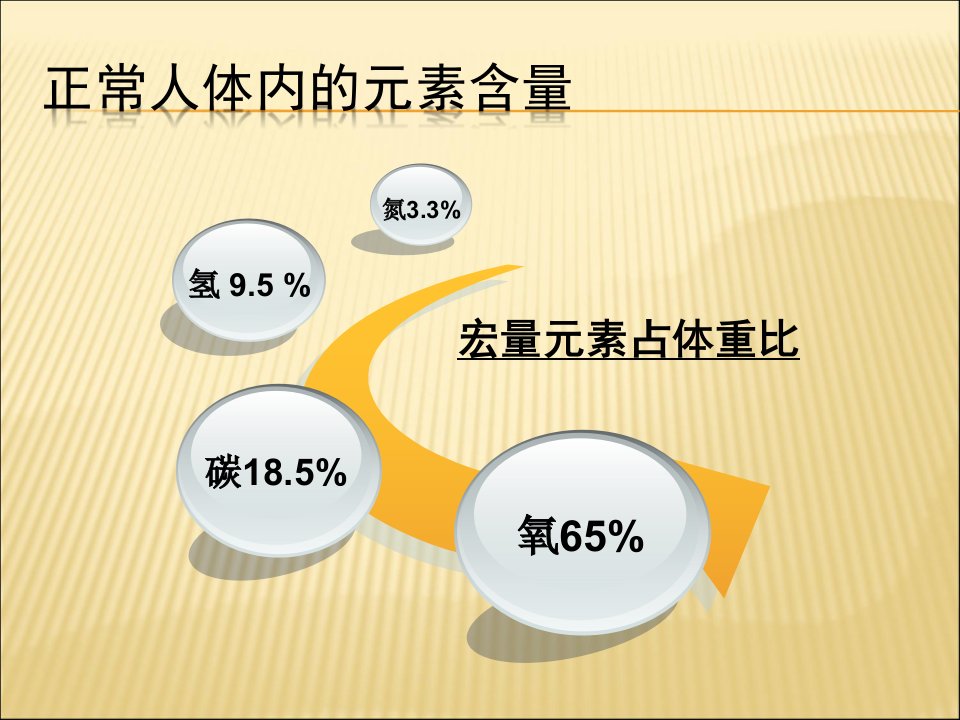 正常人体内的元素含量

氮3.3%

氢 9.5 %

宏量元素占体重比

碳18.5%

氧65%